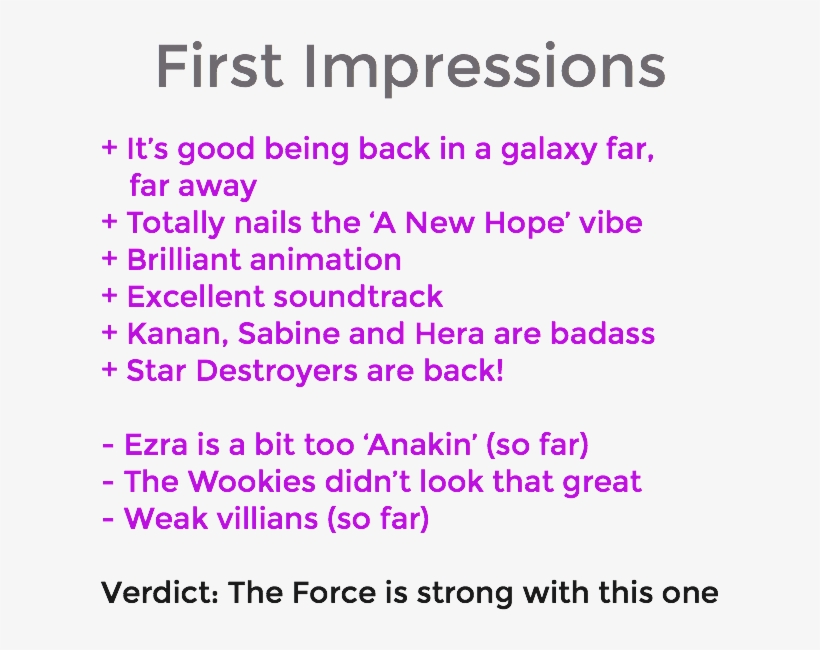 First Impressions

+ It's good being back in a galaxy far, far away
+ Totally nails the 'A New Hope' vibe
+ Brilliant animation
+ Excellent soundtrack
+ Kanan, Sabine and Hera are badass
+ Star Destroyers are back!

- Ezra is a bit too 'Anakin' (so far)
- The Wookies didn't look that great
- Weak villians (so far)

Verdict: The Force is strong with this one